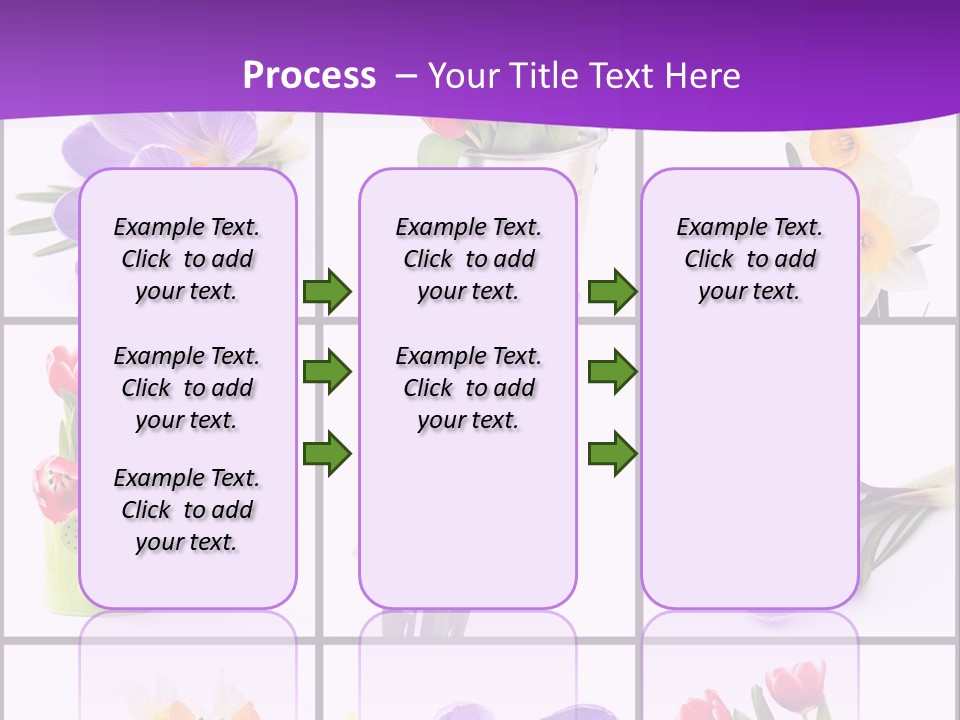 Process – Your Title Text Here

Example Text. Click to add your text.

Example Text. Click to add your text.

Example Text. Click to add your text.

Example Text. Click to add your text.

Example Text. Click to add your text.

Example Text. Click to add your text.